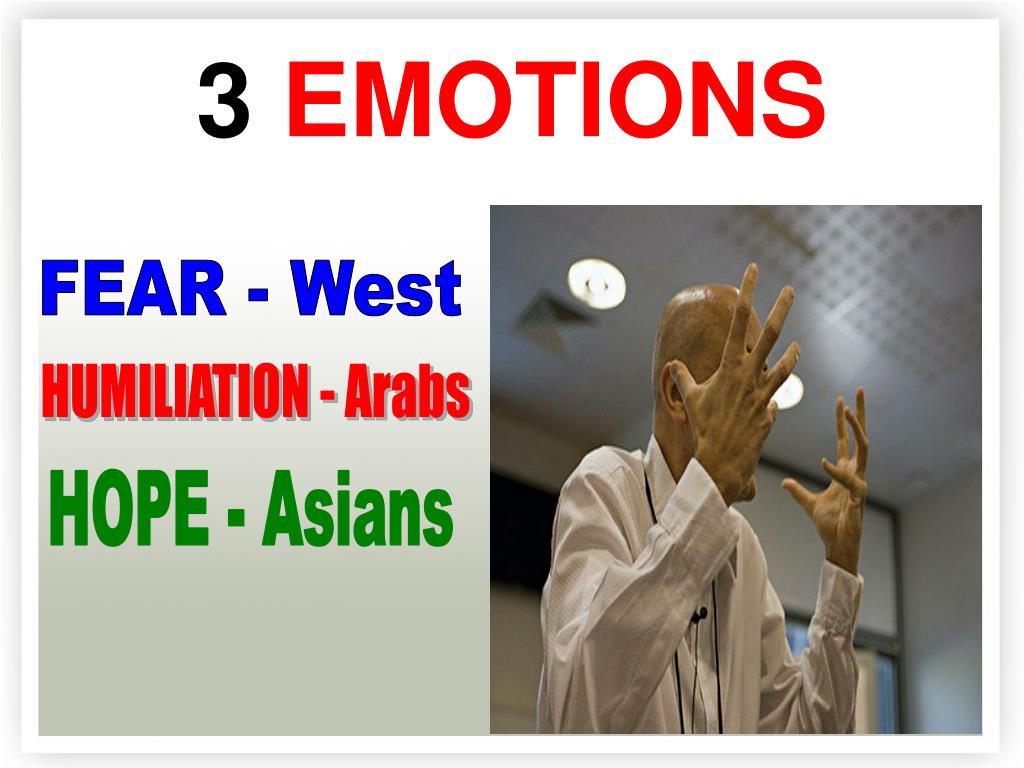 3 EMOTIONS

FEAR - West

HUMILIATION - Arabs

HOPE - Asians